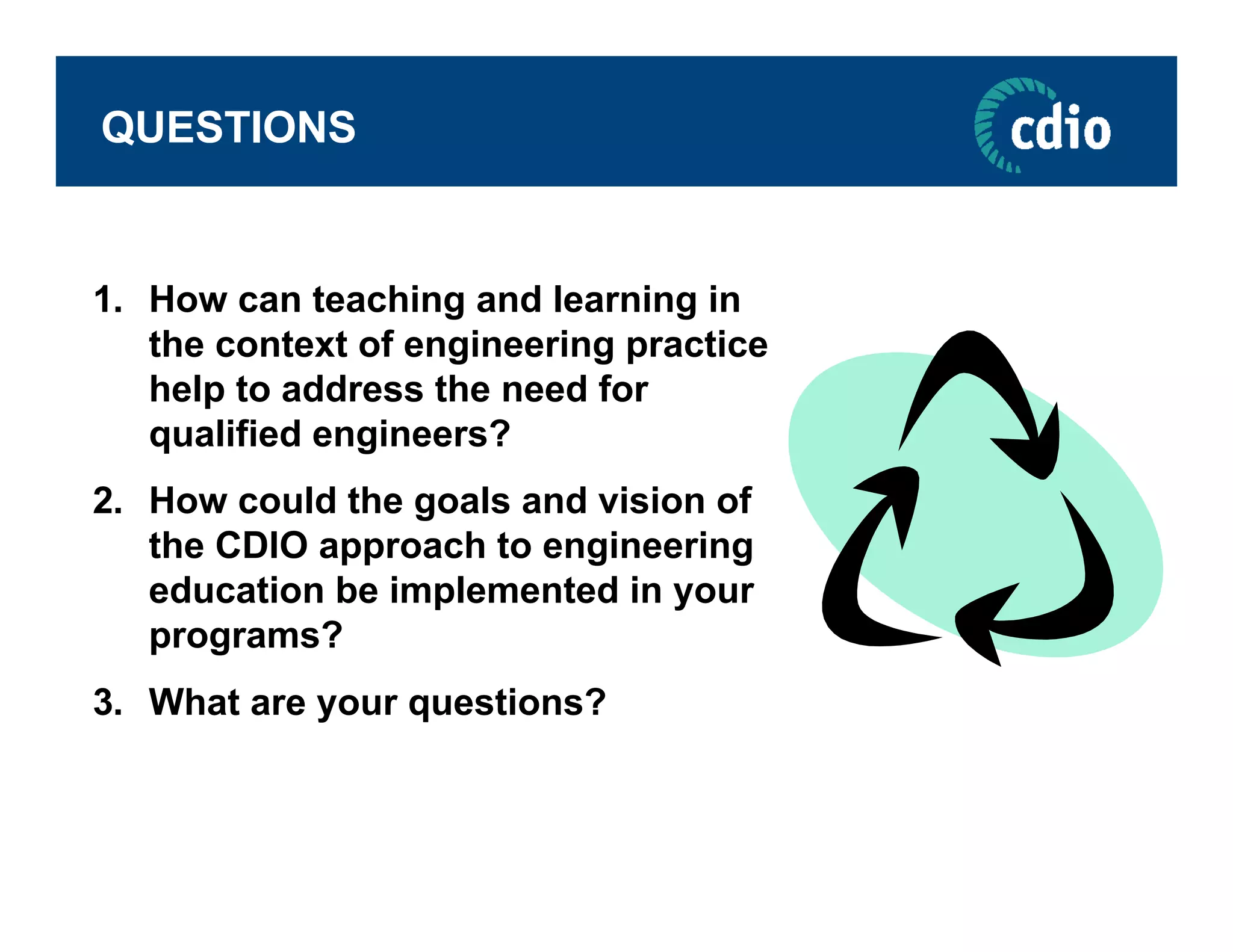 QUESTIONS

cdio

1. How can teaching and learning in the context of engineering practice help to address the need for qualified engineers?

2. How could the goals and vision of the CDIO approach to engineering education be implemented in your programs?

3. What are your questions?